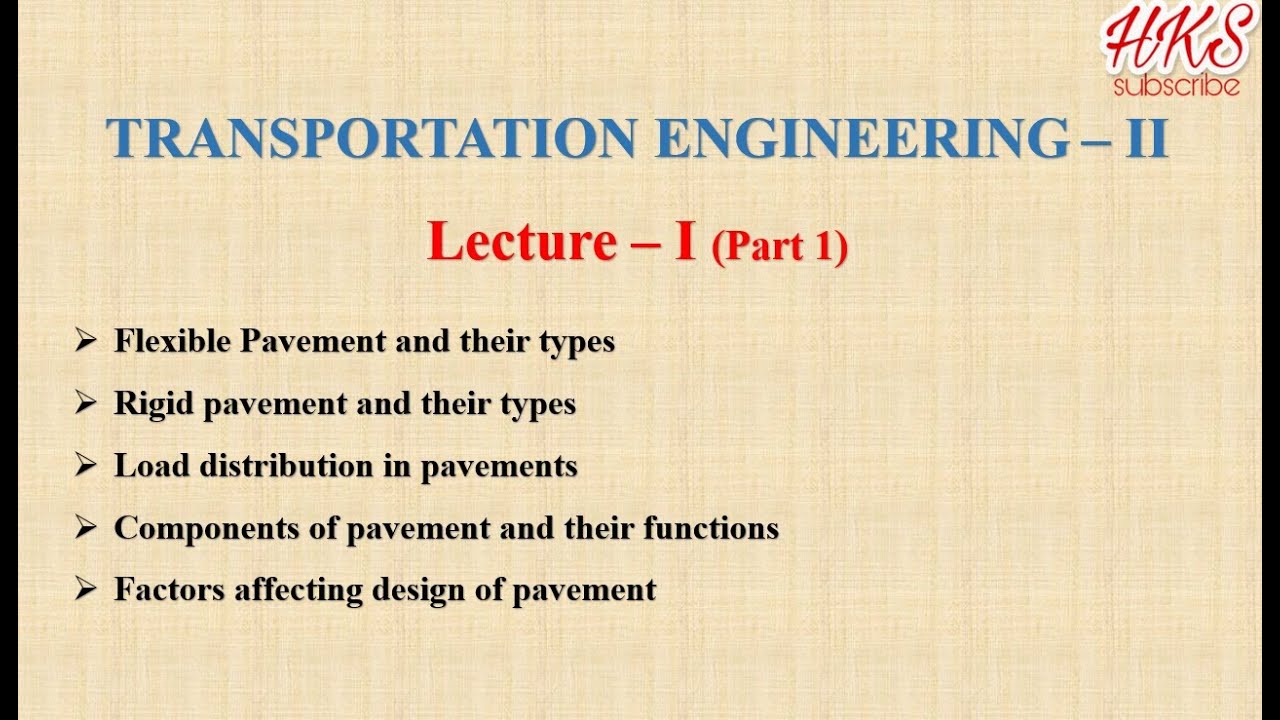 HKS
subscribe

TRANSPORTATION ENGINEERING – II

Lecture – I (Part 1)

➢ Flexible Pavement and their types
➢ Rigid pavement and their types
➢ Load distribution in pavements
➢ Components of pavement and their functions
➢ Factors affecting design of pavement